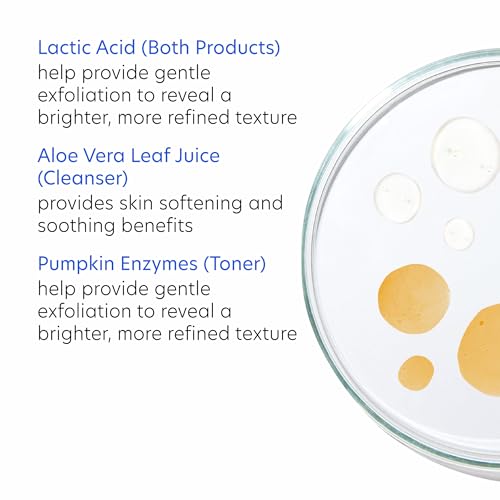 Lactic Acid (Both Products)
help provide gentle exfoliation to reveal a brighter, more refined texture

Aloe Vera Leaf Juice (Cleanser)
provides skin softening and soothing benefits

Pumpkin Enzymes (Toner)
help provide gentle exfoliation to reveal a brighter, more refined texture